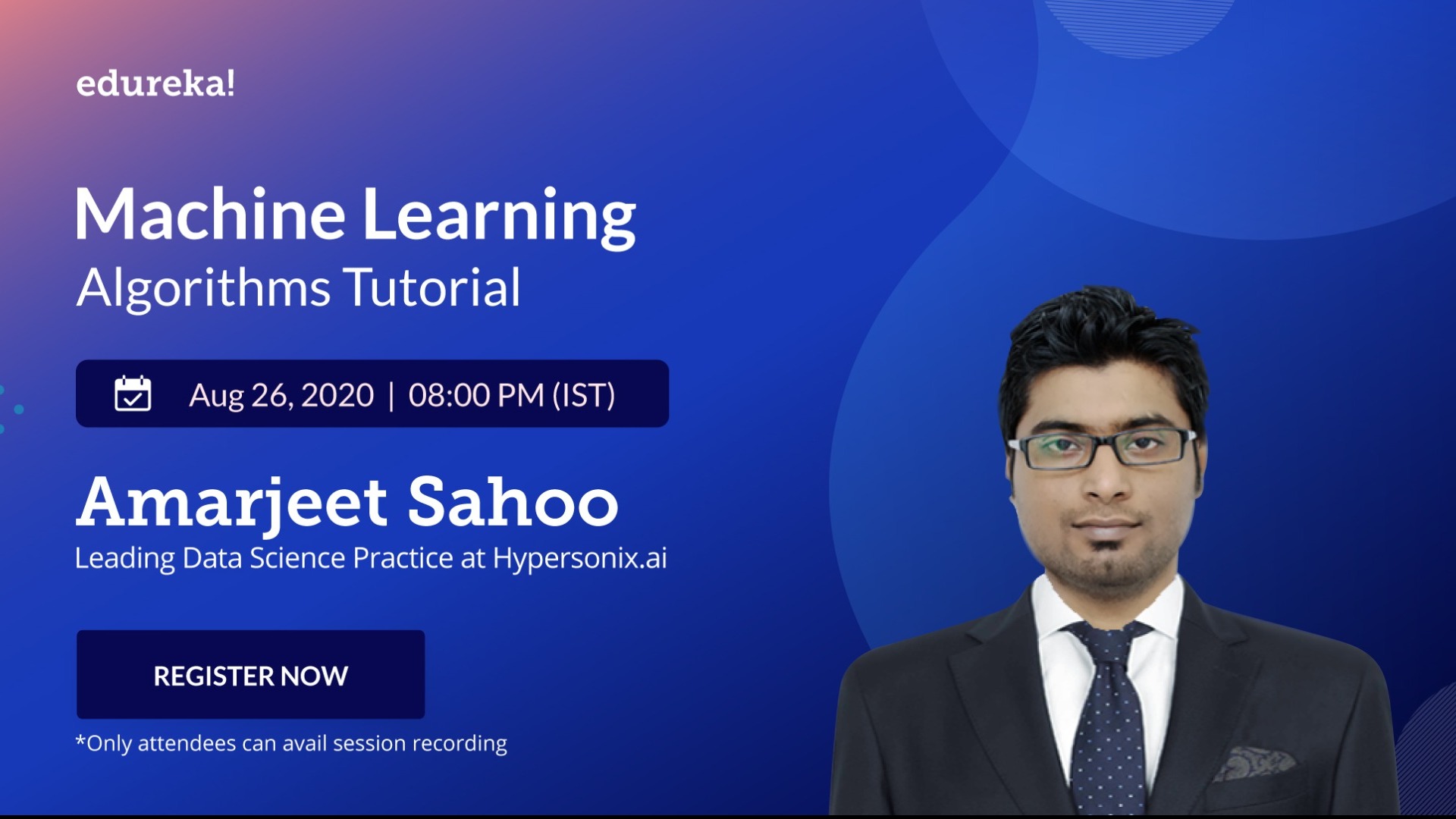 edureka!

Machine Learning
Algorithms Tutorial

Aug 26, 2020 | 08:00 PM (IST)

Amarjeet Sahoo
Leading Data Science Practice at Hypersonix.ai

REGISTER NOW

*Only attendees can avail session recording